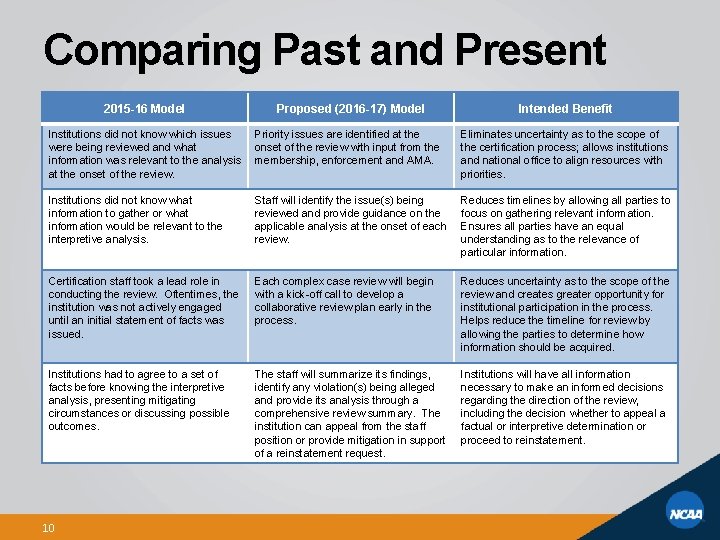 Comparing Past and Present

| 2015-16 Model | Proposed (2016-17) Model | Intended Benefit |
|---|---|---|
| Institutions did not know which issues were being reviewed and what information was relevant to the analysis at the onset of the review. | Priority issues are identified at the onset of the review with input from the membership, enforcement and AMA. | Eliminates uncertainty as to the scope of the certification process; allows institutions and national office to align resources with priorities. |
| Institutions did not know what information to gather or what information would be relevant to the interpretive analysis. | Staff will identify the issue(s) being reviewed and provide guidance on the applicable analysis at the onset of each review. | Reduces timelines by allowing all parties to focus on gathering relevant information. Ensures all parties have an equal understanding as to the relevance of particular information. |
| Certification staff took a lead role in conducting the review. Oftentimes, the institution was not actively engaged until an initial statement of facts was issued. | Each complex case review will begin with a kick-off call to develop a collaborative review plan early in the process. | Reduces uncertainty as to the scope of the review and creates greater opportunity for institutional participation in the process. Helps reduce the timeline for review by allowing the parties to determine how information should be acquired. |
| Institutions had to agree to a set of facts before knowing the interpretive analysis, presenting mitigating circumstances or discussing possible outcomes. | The staff will summarize its findings, identify any violation(s) being alleged and provide its analysis through a comprehensive review summary. The institution can appeal from the staff position or provide mitigation in support of a reinstatement request. | Institutions will have all information necessary to make an informed decisions regarding the direction of the review, including the decision whether to appeal a factual or interpretive determination or proceed to reinstatement. |

10

NCAA